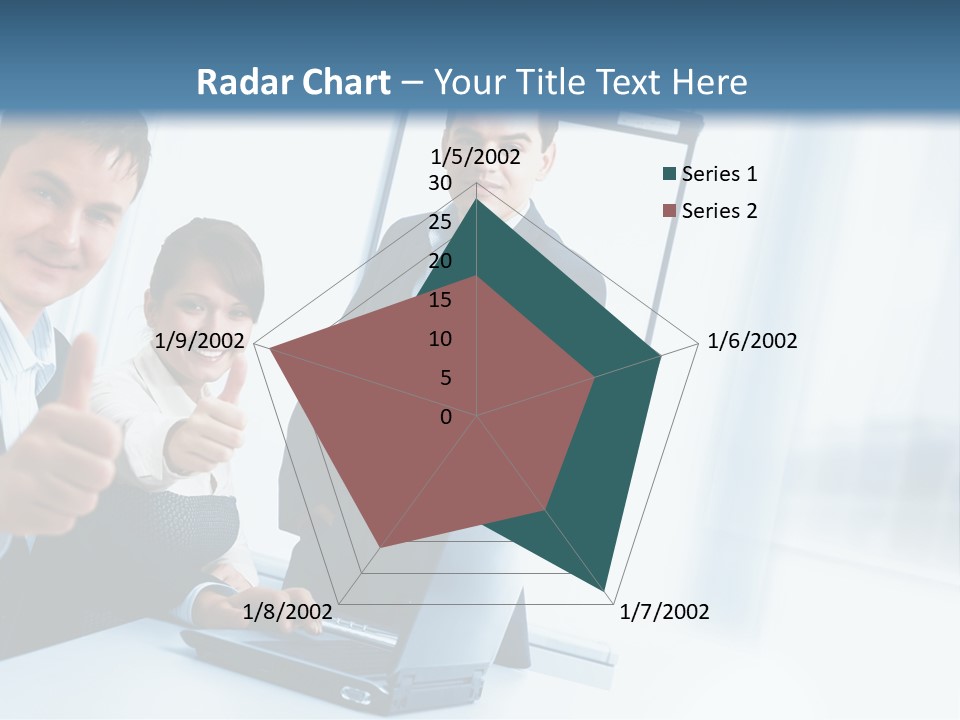 Radar Chart – Your Title Text Here

1/5/2002

30
25
20
15
10
5
0

Series 1
Series 2

1/6/2002

1/7/2002

1/8/2002

1/9/2002